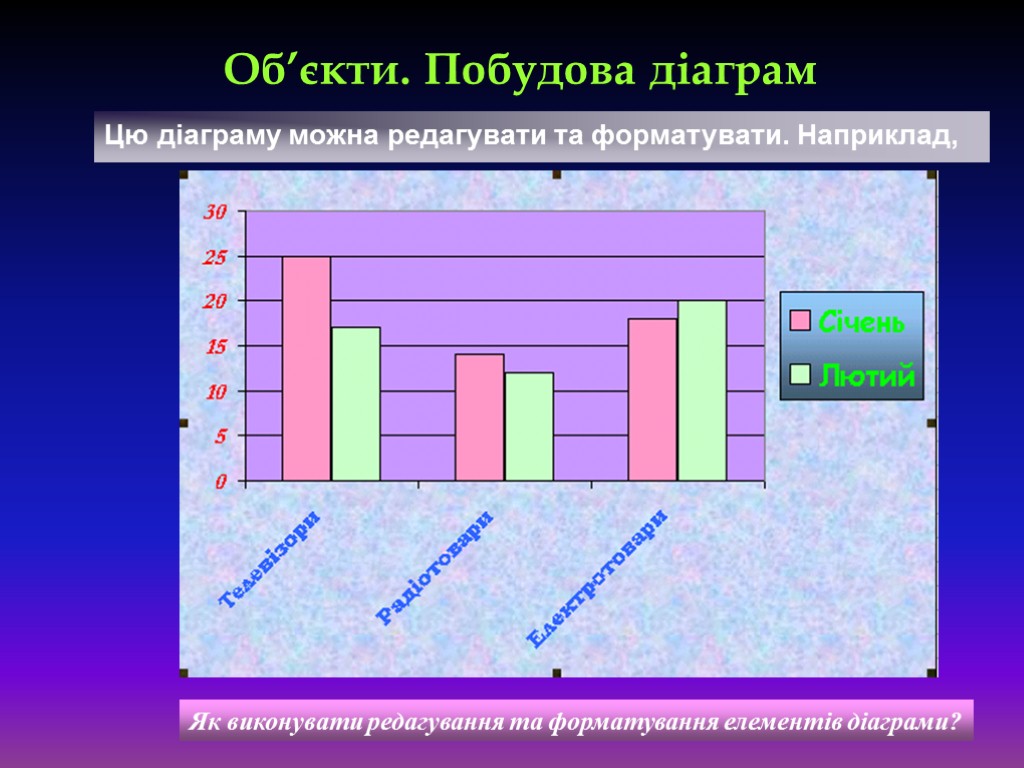 Об’єкти. Побудова діаграм

Цю діаграму можна редагувати та форматувати. Наприклад,

30
25
20
15
10
5
0

Телевізори
Радіотовари
Електротовари

Січень
Лютий

Як виконувати редагування та форматування елементів діаграми?